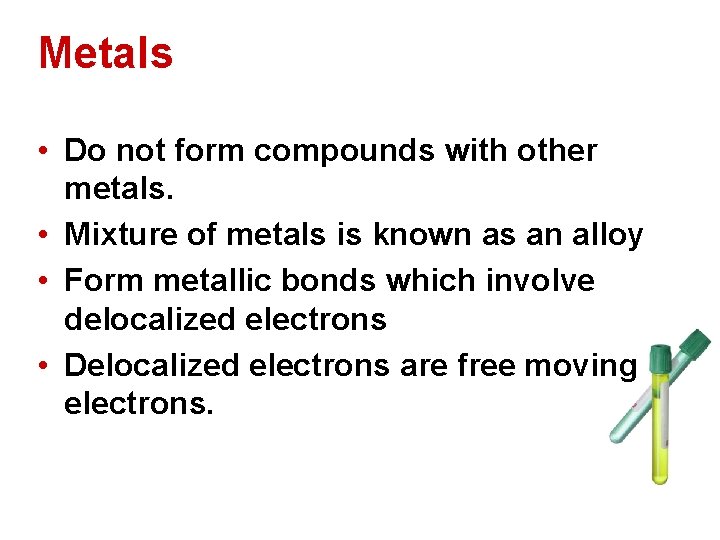 Metals

• Do not form compounds with other metals.
• Mixture of metals is known as an alloy
• Form metallic bonds which involve delocalized electrons
• Delocalized electrons are free moving electrons.